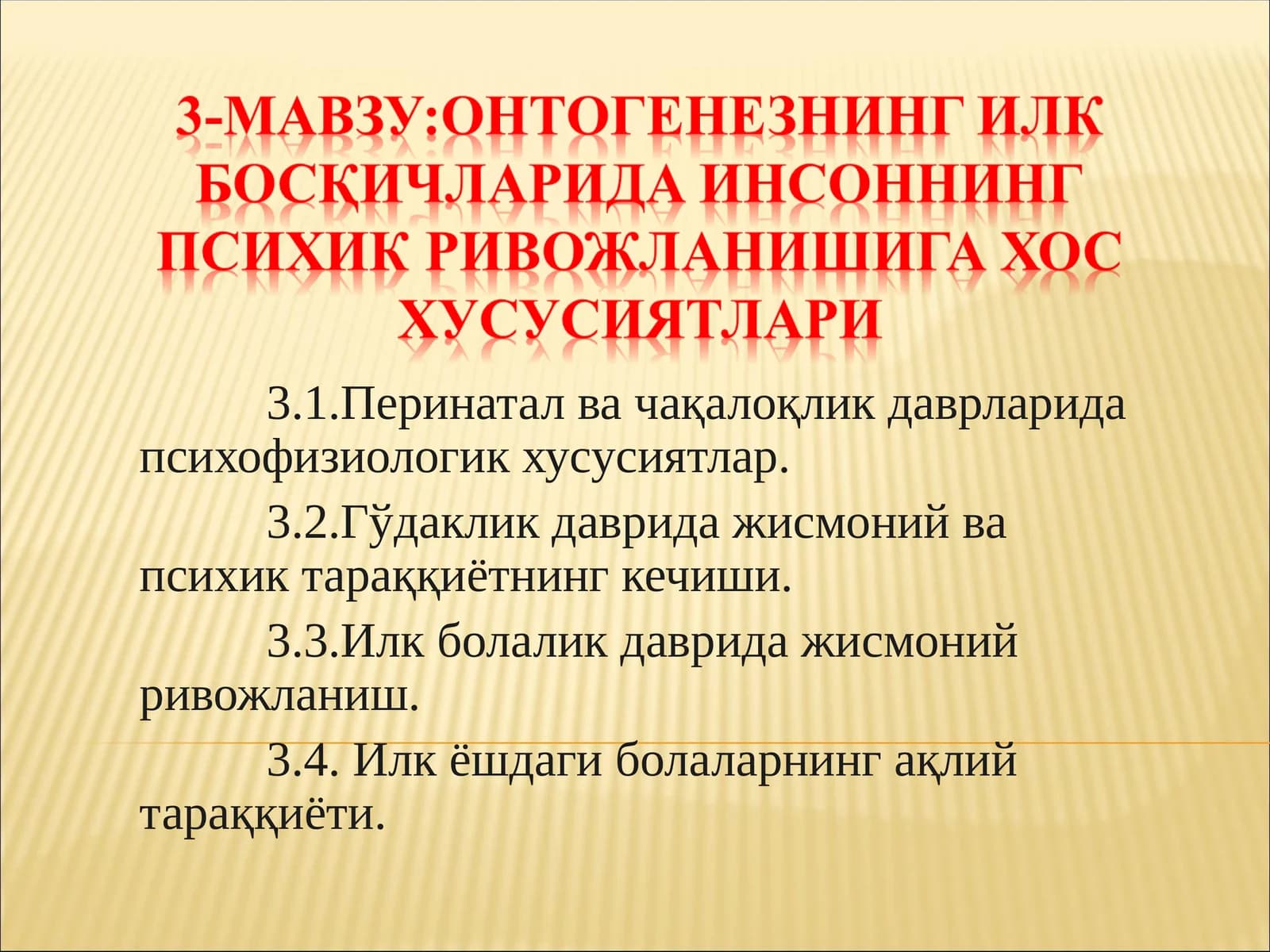 3-МАВЗУ:ОНТОГЕНЕЗНИНГ ИЛК БОСҚИЧЛАРИДА ИНСОННИНГ ПСИХИК РИВОЖЛАНИШИГА ХОС ХУСУСИЯТЛАРИ

3.1.Перинатал ва чақалоқлик даврларида психофизиологик хусусиятлар.

3.2.Гўдаклик даврида жисмоний ва психик тараққиётнинг кечиши.

3.3.Илк болалик даврида жисмоний ривожланиш.

3.4. Илк ёшдаги болаларнинг ақлий тараққиёти.